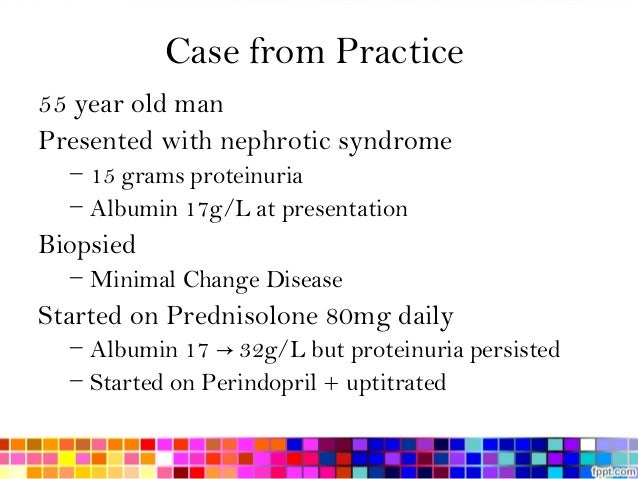 Case from Practice

55 year old man

Presented with nephrotic syndrome

– 15 grams proteinuria

– Albumin 17g/L at presentation

Biopsied

– Minimal Change Disease

Started on Prednisolone 80mg daily

– Albumin 17 → 32g/L but proteinuria persisted

– Started on Perindopril + uptitrated

fppt.com